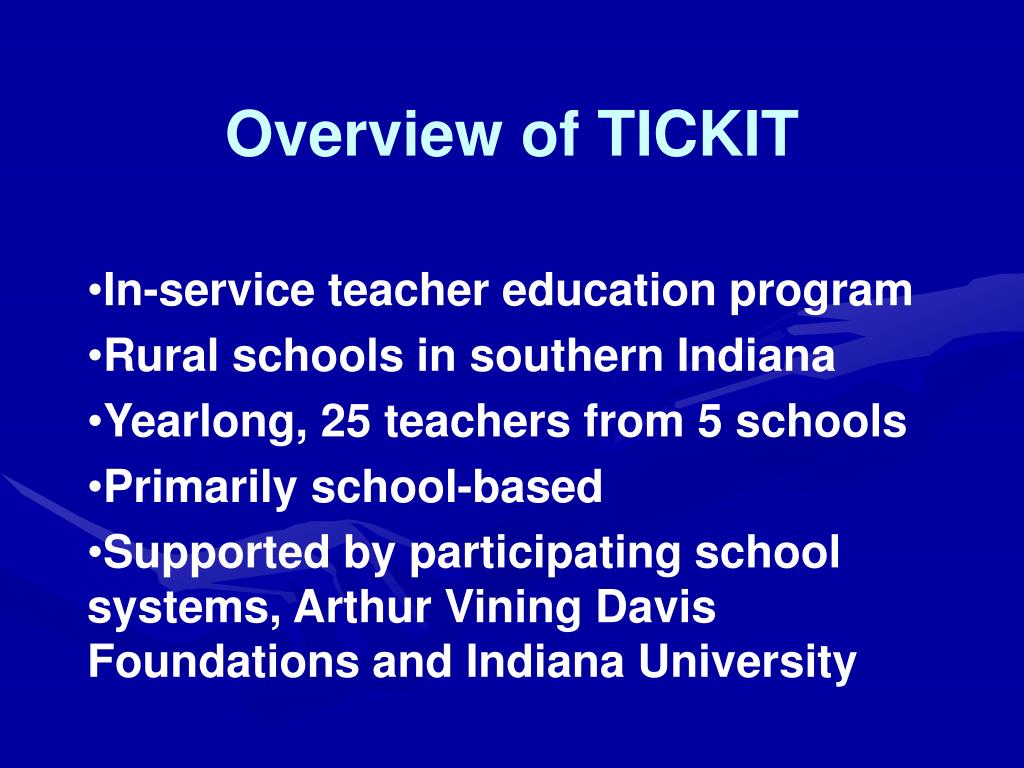 Overview of TICKIT

•In-service teacher education program
•Rural schools in southern Indiana
•Yearlong, 25 teachers from 5 schools
•Primarily school-based
•Supported by participating school systems, Arthur Vining Davis Foundations and Indiana University